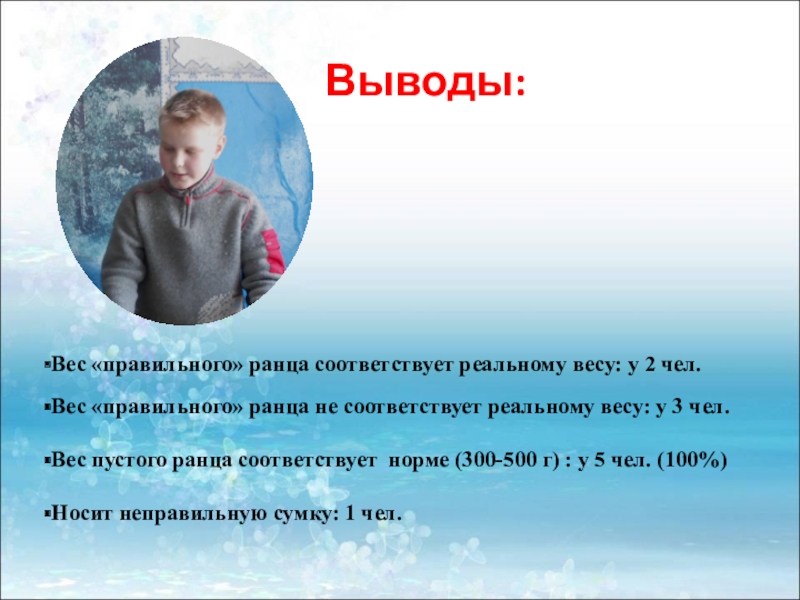 Выводы:

▪Вес «правильного» ранца соответствует реальному весу: у 2 чел.

▪Вес «правильного» ранца не соответствует реальному весу: у 3 чел.

▪Вес пустого ранца соответствует норме (300-500 г) : у 5 чел. (100%)

▪Носит неправильную сумку: 1 чел.